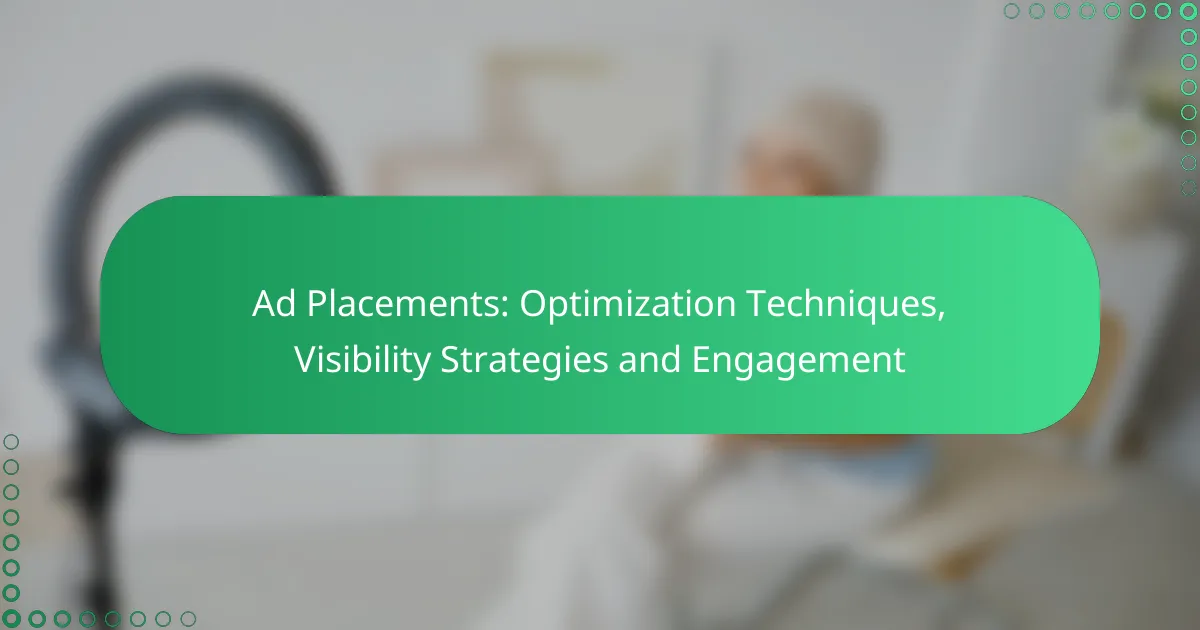 Ad Placements: Optimization Techniques, Visibility Strategies and Engagement